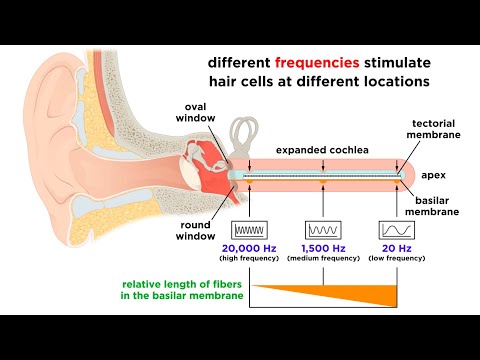 different frequencies stimulate hair cells at different locations

oval window

tectorial membrane

expanded cochlea

apex

basilar membrane

round window

20,000 Hz
(high frequency)

1,500 Hz
(medium frequency)

20 Hz
(low frequency)

relative length of fibers in the basilar membrane